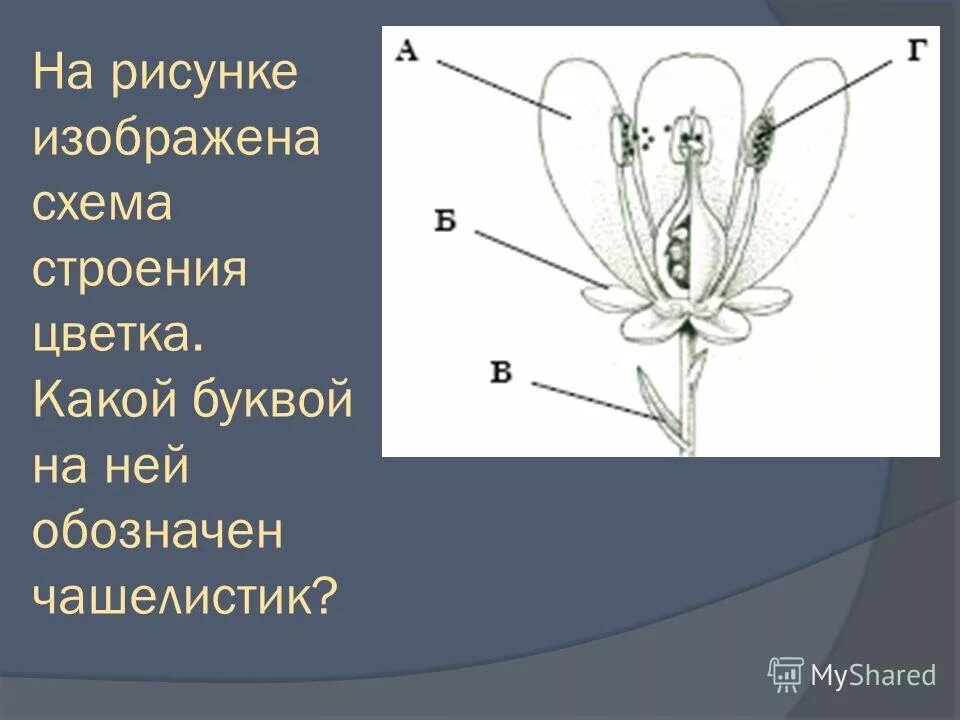 На рисунке изображена схема строения цветка. Какой буквой на ней обозначен чашелистик?

А
Г
Б
В

MyShared